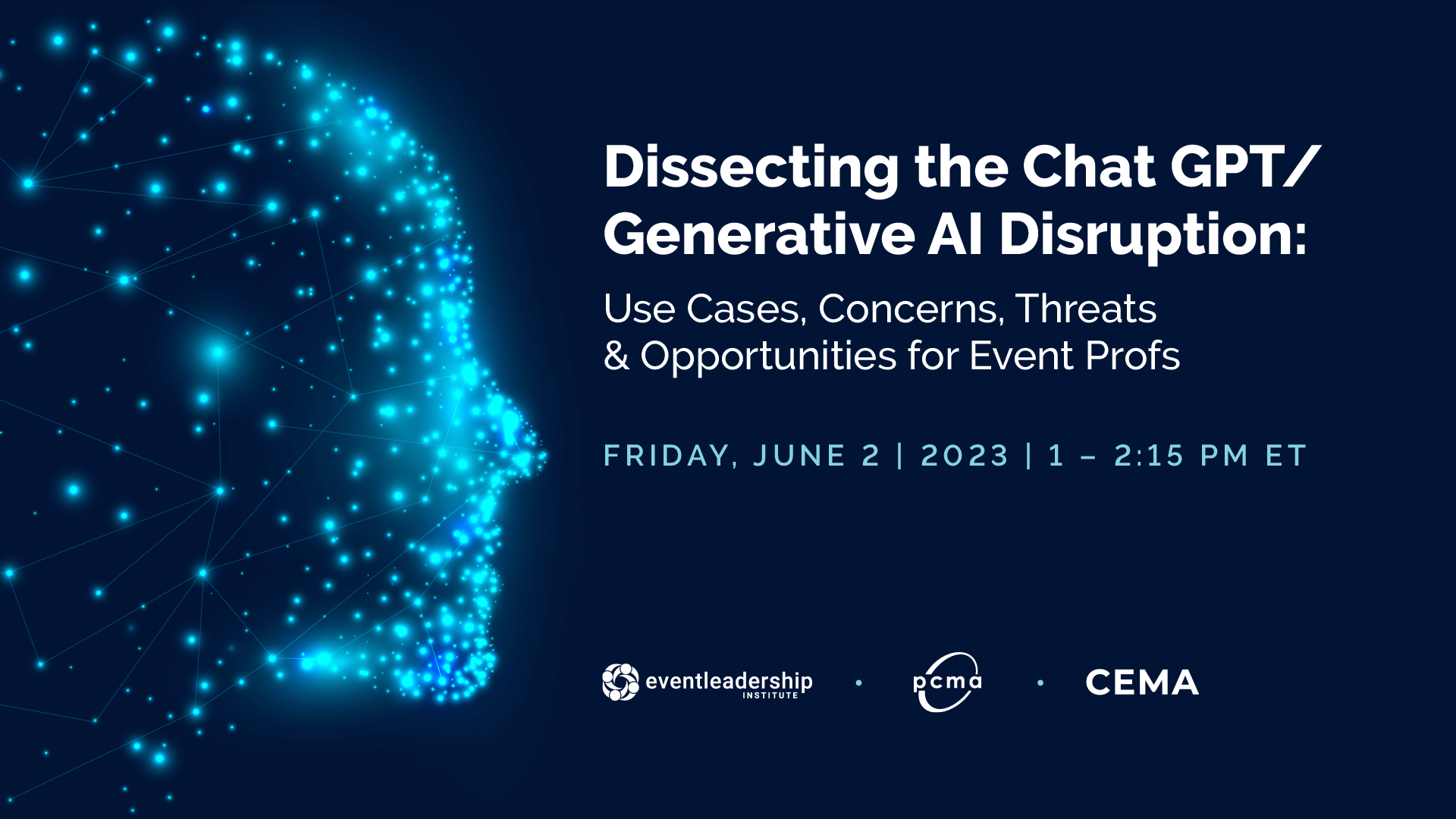 Dissecting the Chat GPT/ Generative AI Disruption:

Use Cases, Concerns, Threats & Opportunities for Event Profs

FRIDAY, JUNE 2 | 2023 | 1 – 2:15 PM ET

eventleadership INSTITUTE • pcma • CEMA